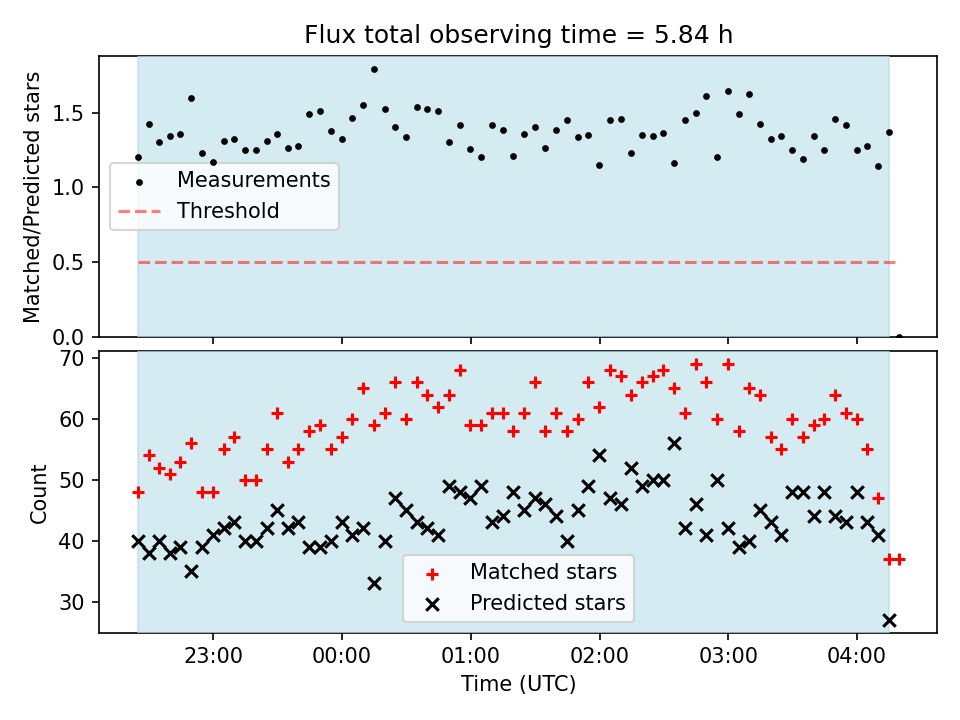 Flux total observing time = 5.84 h

Matched/Predicted stars
1.5
1.0
0.5
0.0

Measurements
Threshold

Count
70
60
50
40
30

Matched stars
Predicted stars

23:00
00:00
01:00
02:00
03:00
04:00
Time (UTC)